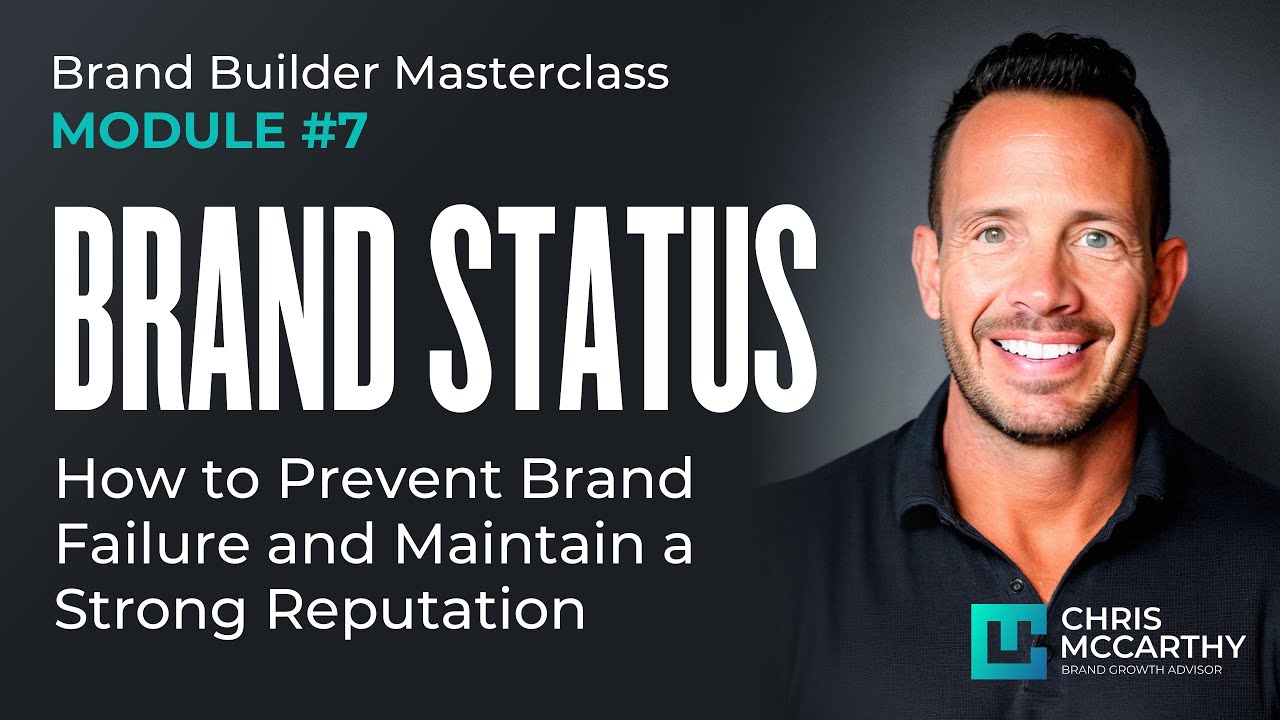 Brand Builder Masterclass
MODULE #7

BRAND STATUS

How to Prevent Brand Failure and Maintain a Strong Reputation

CHRIS MCCARTHY
BRAND GROWTH ADVISOR